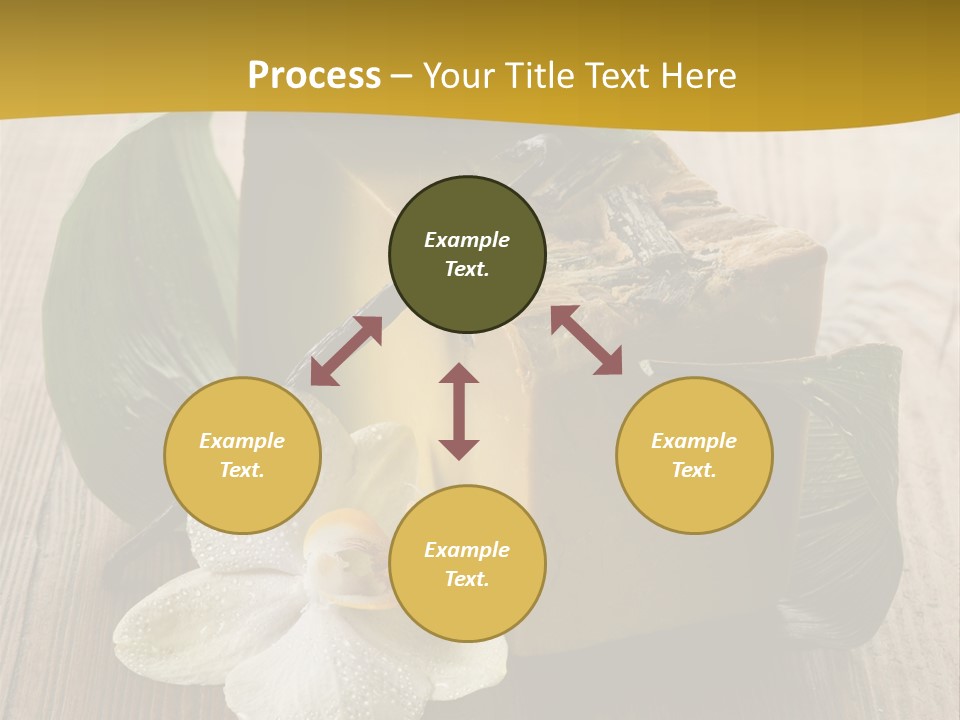 Process – Your Title Text Here

Example Text.

Example Text.

Example Text.

Example Text.